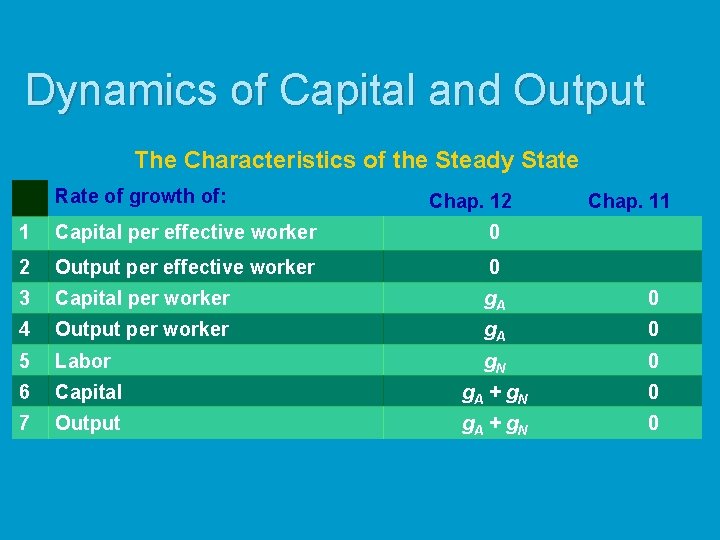 Dynamics of Capital and Output

The Characteristics of the Steady State

| | Rate of growth of: | Chap. 12 | Chap. 11 |
|---|---|---|---|
| 1 | Capital per effective worker | 0 | |
| 2 | Output per effective worker | 0 | |
| 3 | Capital per worker | $g_A$ | 0 |
| 4 | Output per worker | $g_A$ | 0 |
| 5 | Labor | $g_N$ | 0 |
| 6 | Capital | $g_A + g_N$ | 0 |
| 7 | Output | $g_A + g_N$ | 0 |